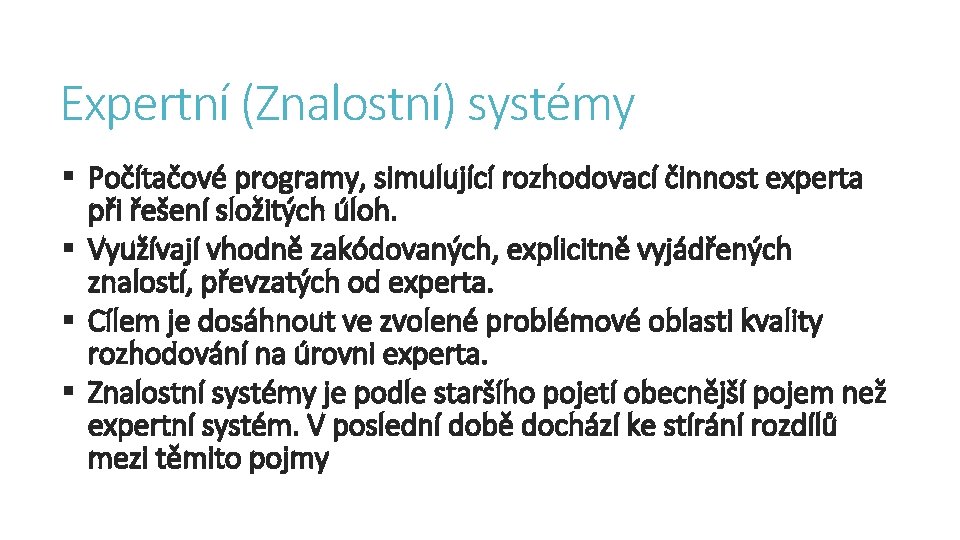 Expertní (Znalostní) systémy

▪ Počítačové programy, simulující rozhodovací činnost experta při řešení složitých úloh.
▪ Využívají vhodně zakódovaných, explicitně vyjádřených znalostí, převzatých od experta.
▪ Cílem je dosáhnout ve zvolené problémové oblasti kvality rozhodování na úrovni experta.
▪ Znalostní systémy je podle staršího pojetí obecnější pojem než expertní systém. V poslední době dochází ke stírání rozdílů mezi těmito pojmy